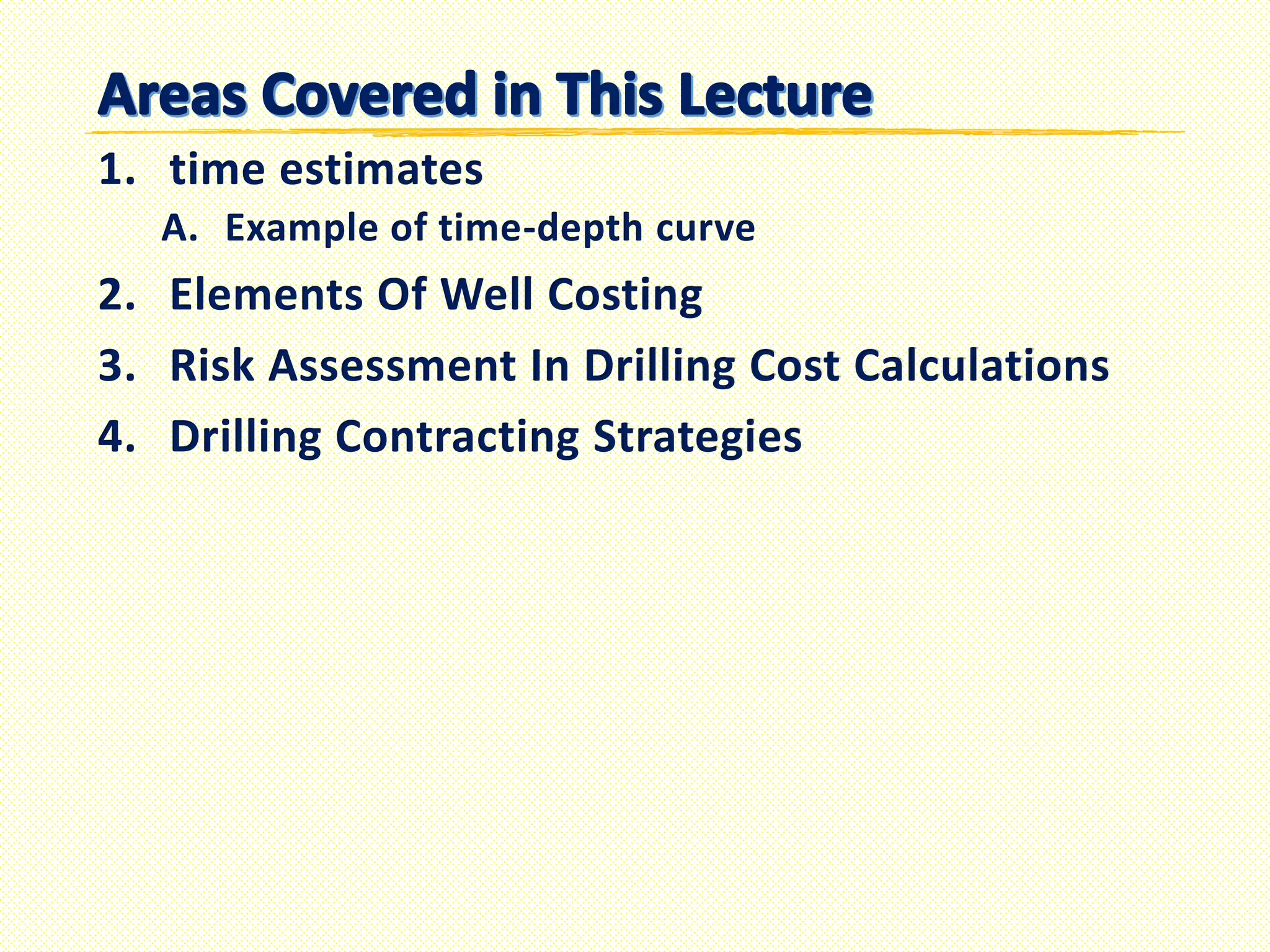 Areas Covered in This Lecture

1. time estimates
   A. Example of time-depth curve
2. Elements Of Well Costing
3. Risk Assessment In Drilling Cost Calculations
4. Drilling Contracting Strategies